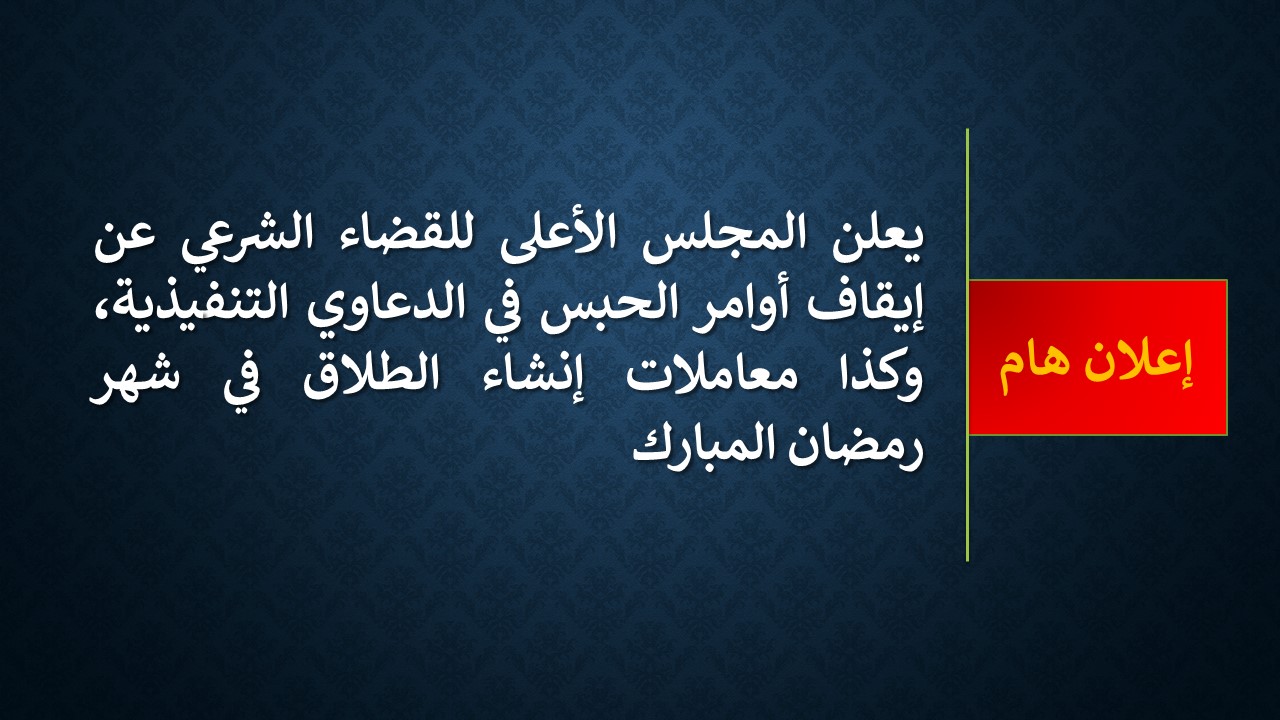 إعلان هام

يعلن المجلس الأعلى للقضاء الشرعي عن إيقاف أوامر الحبس في الدعاوي التنفيذية، وكذا معاملات إنشاء الطلاق في شهر رمضان المبارك